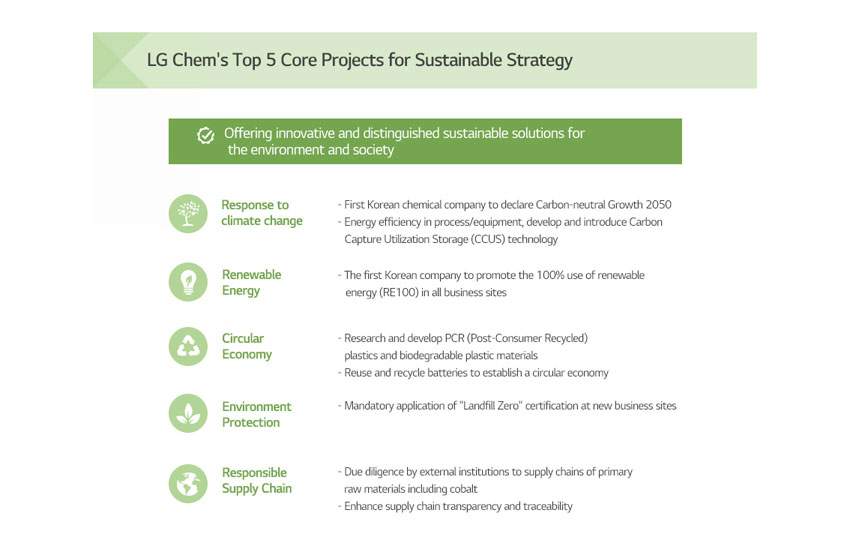 LG Chem's Top 5 Core Projects for Sustainable Strategy

Offering innovative and distinguished sustainable solutions for the environment and society

Response to climate change

- First Korean chemical company to declare Carbon-neutral Growth 2050
- Energy efficiency in process/equipment, develop and introduce Carbon Capture Utilization Storage (CCUS) technology

Renewable Energy

- The first Korean company to promote the 100% use of renewable energy (RE100) in all business sites

Circular Economy

- Research and develop PCR (Post-Consumer Recycled) plastics and biodegradable plastic materials
- Reuse and recycle batteries to establish a circular economy

Environment Protection

- Mandatory application of "Landfill Zero" certification at new business sites

Responsible Supply Chain

- Due diligence by external institutions to supply chains of primary raw materials including cobalt
- Enhance supply chain transparency and traceability